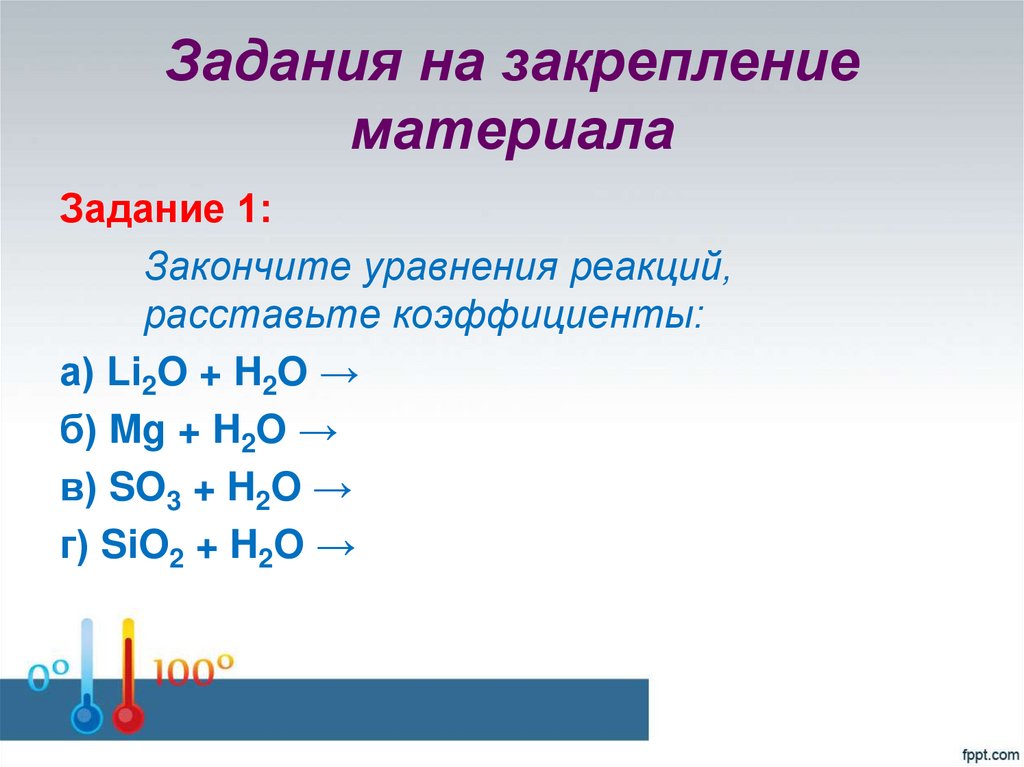 Задания на закрепление материала

Задание 1:

Закончите уравнения реакций, расставьте коэффициенты:

а) $Li_2O + H_2O \rightarrow$

б) $Mg + H_2O \rightarrow$

в) $SO_3 + H_2O \rightarrow$

г) $SiO_2 + H_2O \rightarrow$

0°

100°

fppt.com